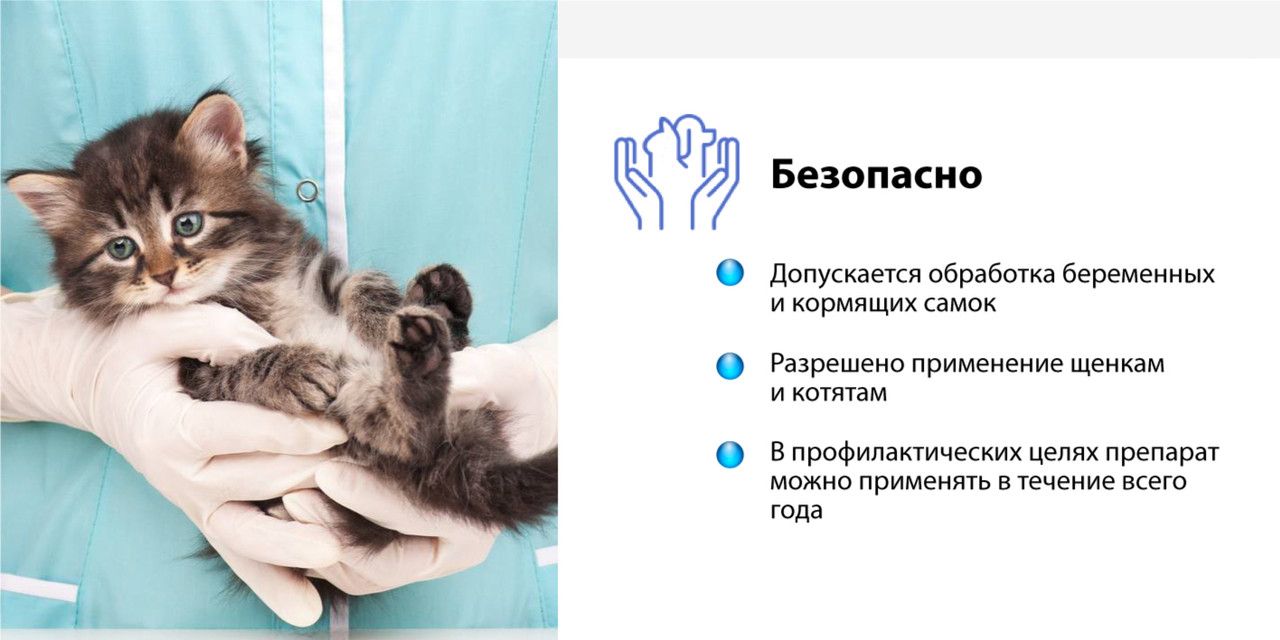 Безопасно

Допускается обработка беременных и кормящих самок

Разрешено применение щенкам и котятам

В профилактических целях препарат можно применять в течение всего года